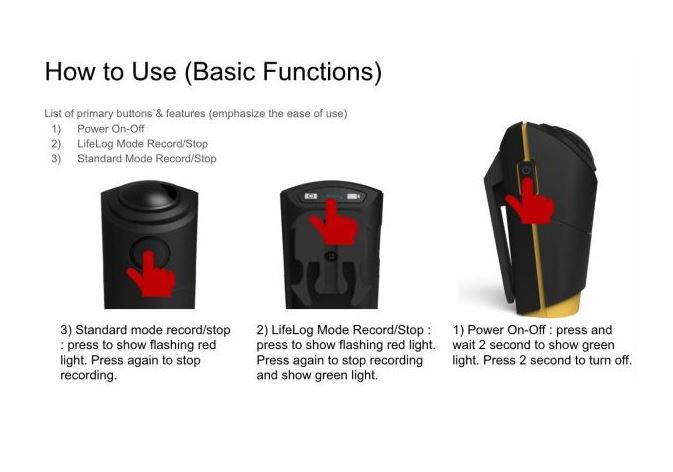 How to Use (Basic Functions)

List of primary buttons & features (emphasize the ease of use)
1) Power On-Off
2) LifeLog Mode Record/Stop
3) Standard Mode Record/Stop

3) Standard mode record/stop : press to show flashing red light. Press again to stop recording.

2) LifeLog Mode Record/Stop : press to show flashing red light. Press again to stop recording and show green light.

1) Power On-Off : press and wait 2 second to show green light. Press 2 second to turn off.